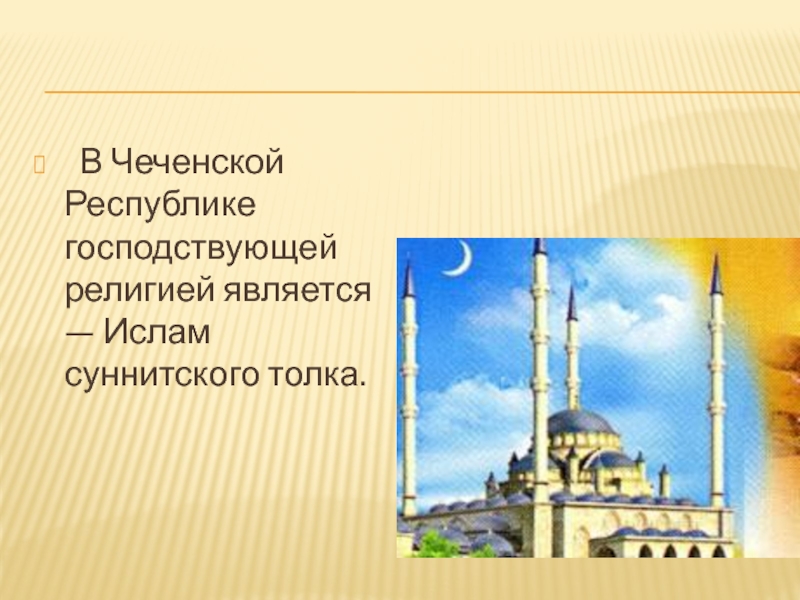 В Чеченской Республике господствующей религией является — Ислам суннитского толка.